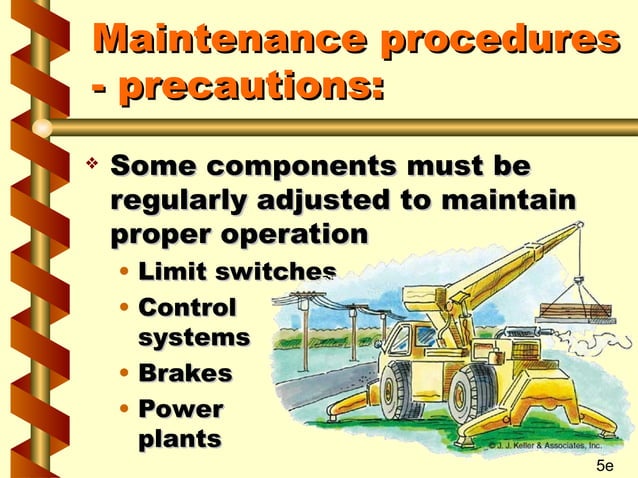 Maintenance procedures - precautions:

❖ Some components must be regularly adjusted to maintain proper operation

• Limit switches
• Control systems
• Brakes
• Power plants

© J. J. Keller & Associates, Inc.

5e